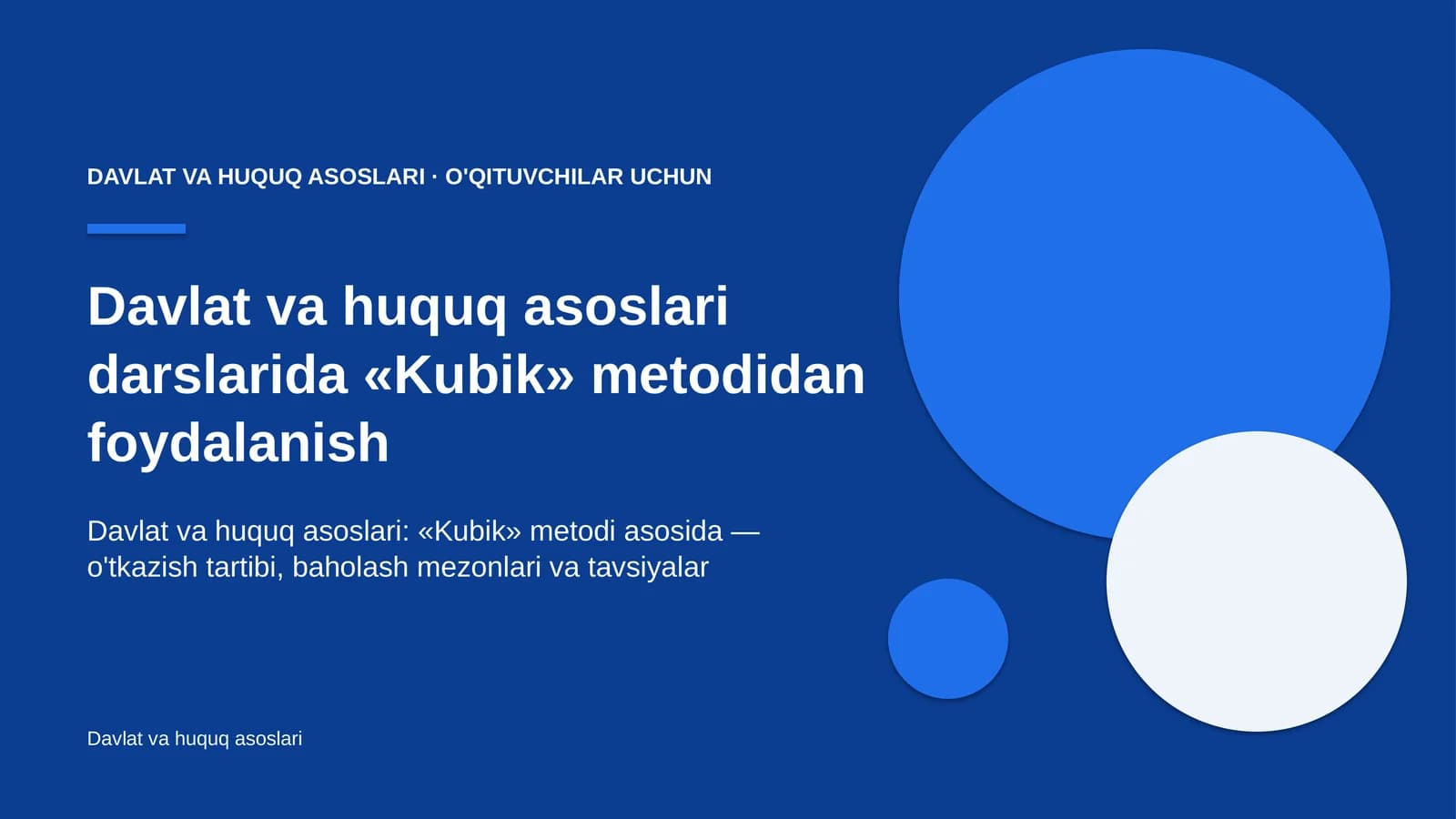 DAVLAT VA HUQUQ ASOSLARI · O'QITUVCHILAR UCHUN

Davlat va huquq asoslari darslarida «Kubik» metodidan foydalanish

Davlat va huquq asoslari: «Kubik» metodi asosida — o'tkazish tartibi, baholash mezonlari va tavsiyalar

Davlat va huquq asoslari